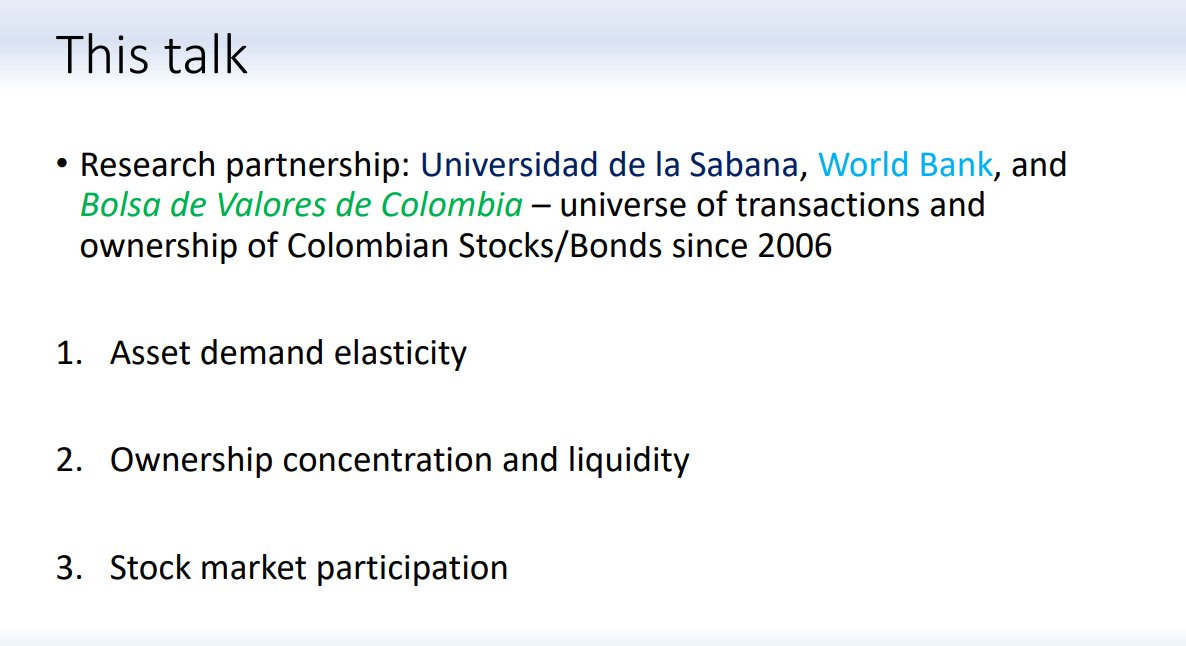 This talk

• Research partnership: Universidad de la Sabana, World Bank, and Bolsa de Valores de Colombia – universe of transactions and ownership of Colombian Stocks/Bonds since 2006

1. Asset demand elasticity

2. Ownership concentration and liquidity

3. Stock market participation